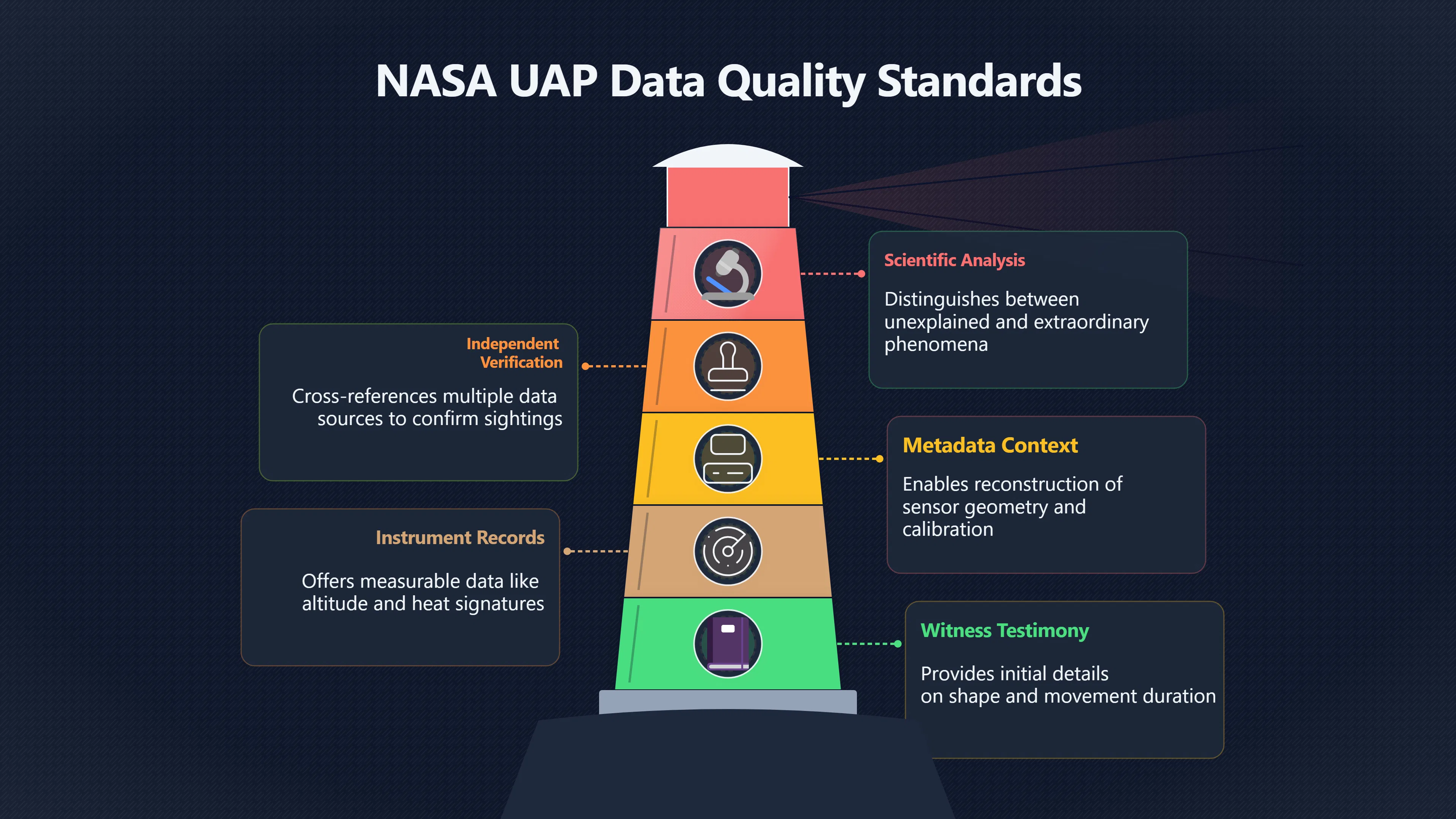 NASA UAP Data Quality Standards

Scientific Analysis

Distinguishes between unexplained and extraordinary phenomena

Independent Verification

Cross-references multiple data sources to confirm sightings

Metadata Context

Enables reconstruction of sensor geometry and calibration

Instrument Records

Offers measurable data like altitude and heat signatures

Witness Testimony

Provides initial details on shape and movement duration